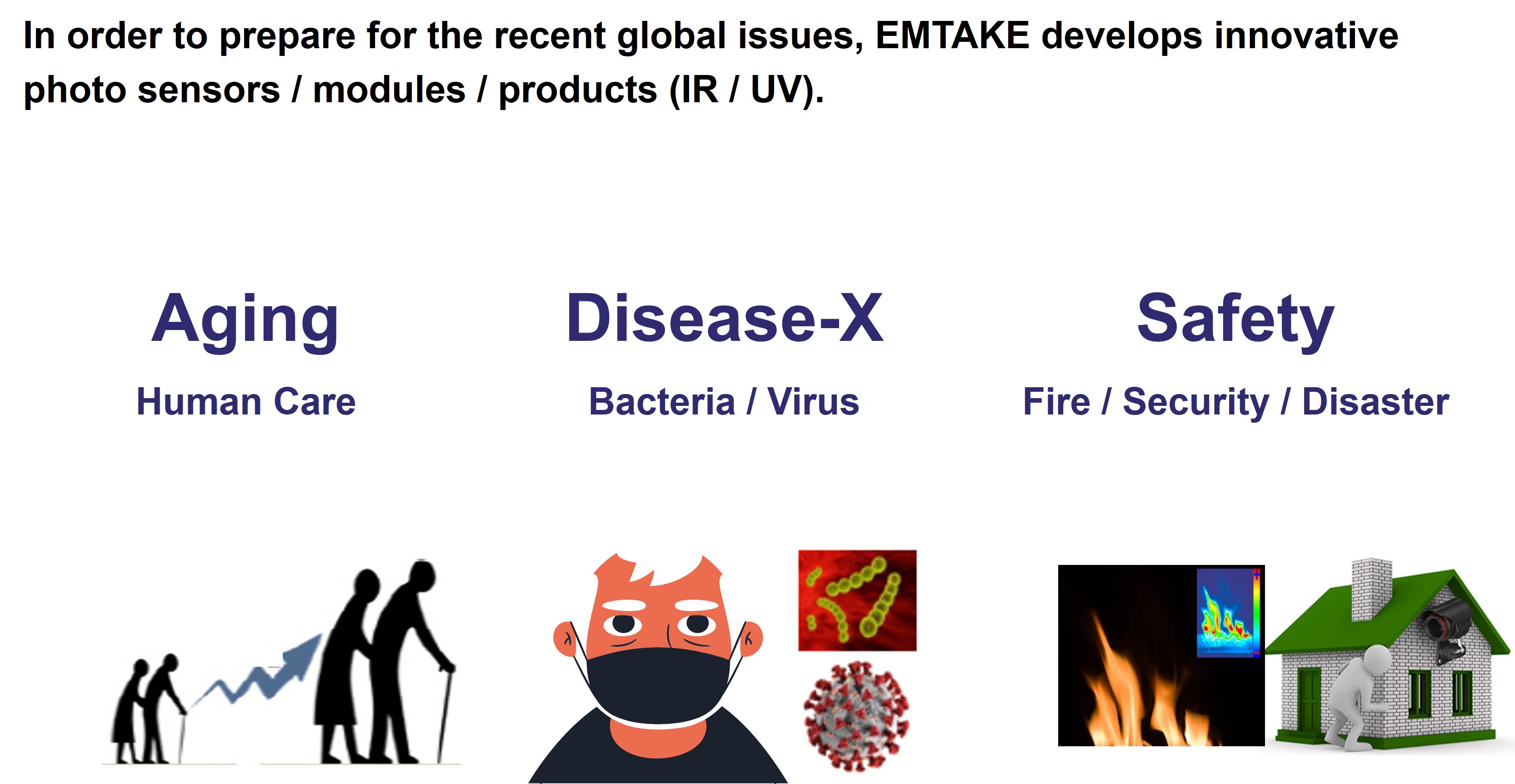 In order to prepare for the recent global issues, EMTAKE develops innovative photo sensors / modules / products (IR / UV).

Aging
Human Care

Disease-X
Bacteria / Virus

Safety
Fire / Security / Disaster